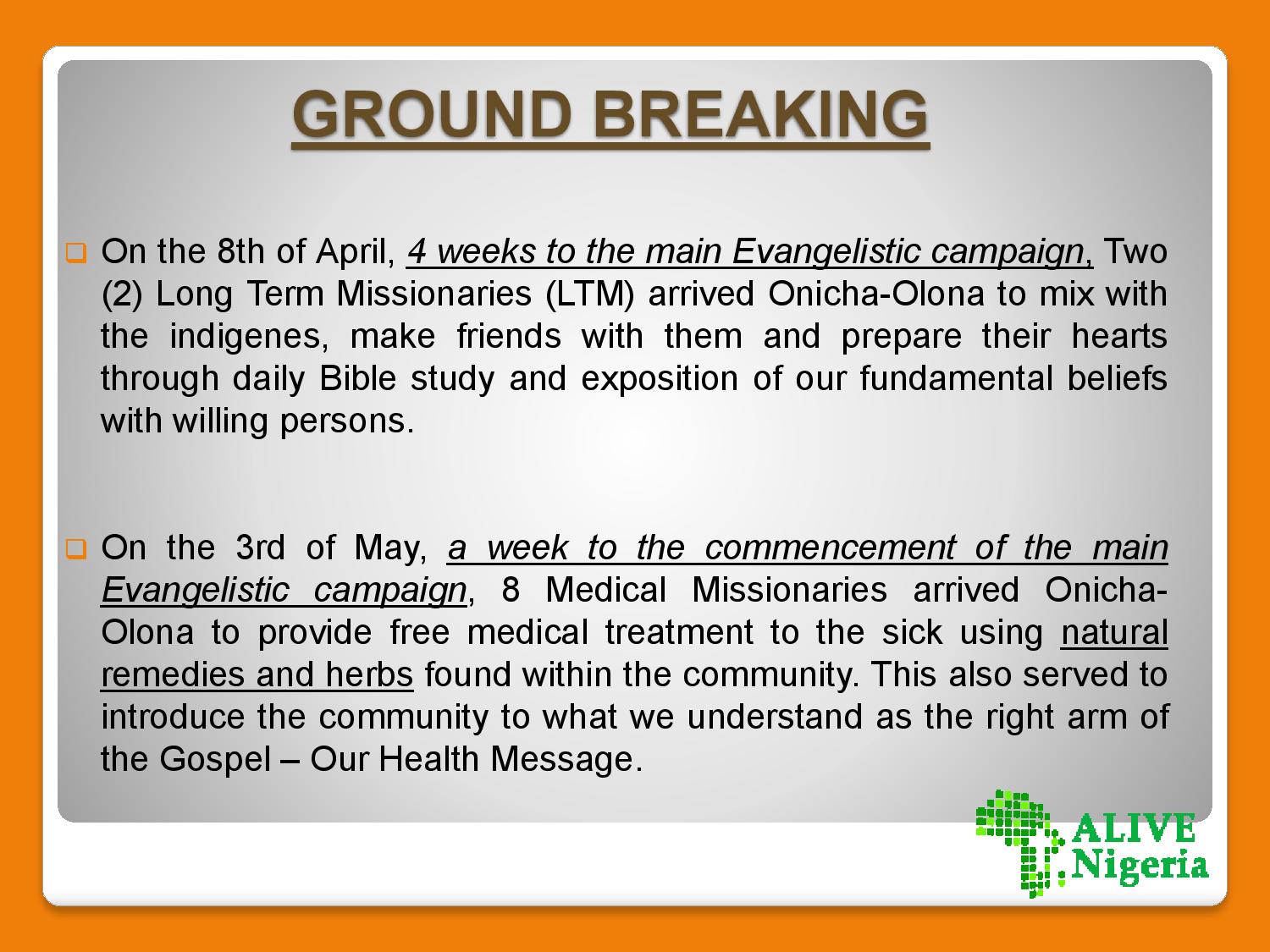 GROUND BREAKING

On the 8th of April, 4 weeks to the main Evangelistic campaign, Two (2) Long Term Missionaries (LTM) arrived Onicha-Olona to mix with the indigenes, make friends with them and prepare their hearts through daily Bible study and exposition of our fundamental beliefs with willing persons.

On the 3rd of May, a week to the commencement of the main Evangelistic campaign, 8 Medical Missionaries arrived Onicha-Olona to provide free medical treatment to the sick using natural remedies and herbs found within the community. This also served to introduce the community to what we understand as the right arm of the Gospel – Our Health Message.

ALIVE Nigeria